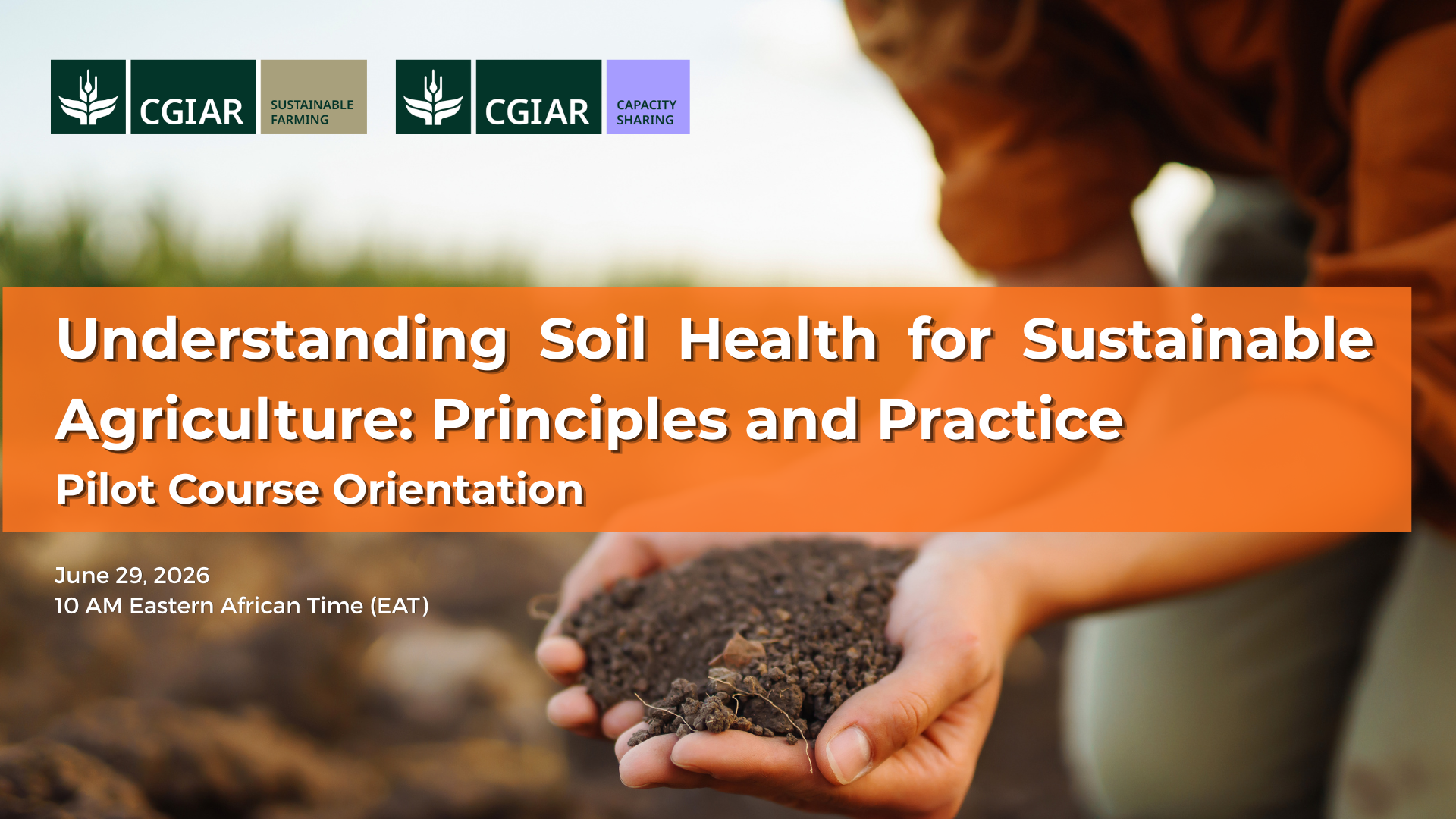 CGIAR SUSTAINABLE FARMING

CGIAR CAPACITY SHARING

Understanding Soil Health for Sustainable Agriculture: Principles and Practice

Pilot Course Orientation

June 29, 2026
10 AM Eastern African Time (EAT)